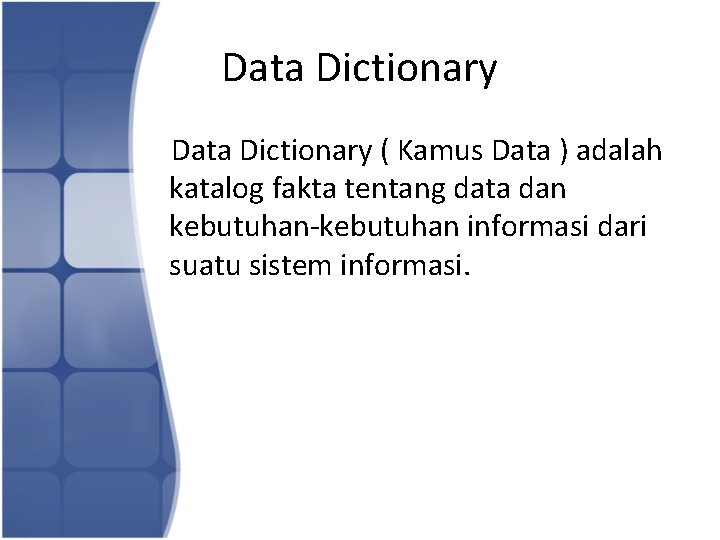 Data Dictionary

Data Dictionary ( Kamus Data ) adalah katalog fakta tentang data dan kebutuhan-kebutuhan informasi dari suatu sistem informasi.